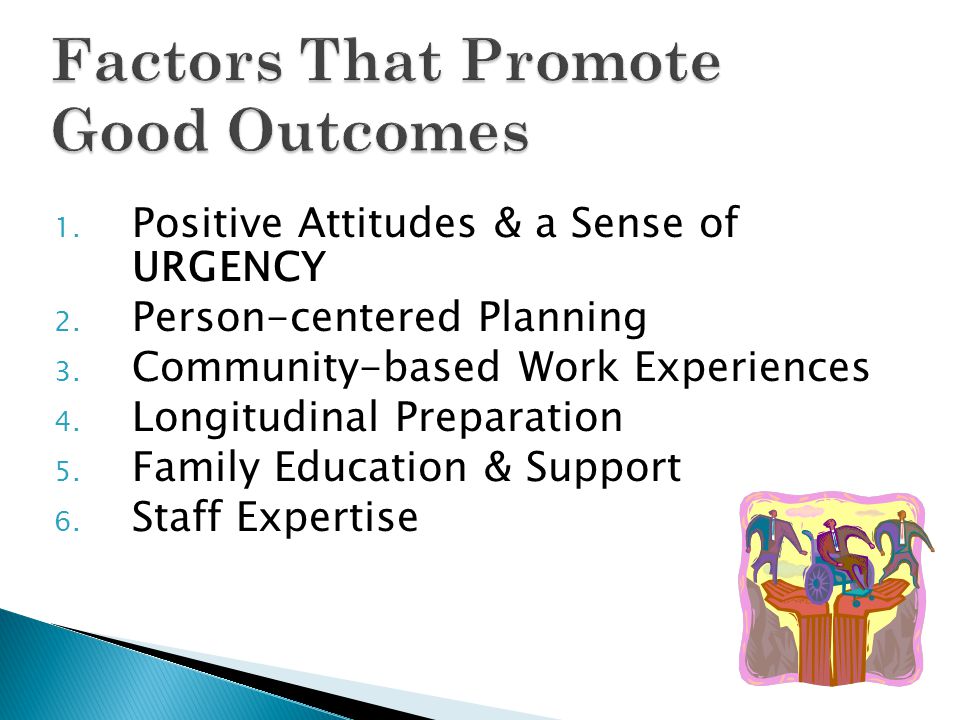 Factors That Promote Good Outcomes

1. Positive Attitudes & a Sense of URGENCY
2. Person-centered Planning
3. Community-based Work Experiences
4. Longitudinal Preparation
5. Family Education & Support
6. Staff Expertise